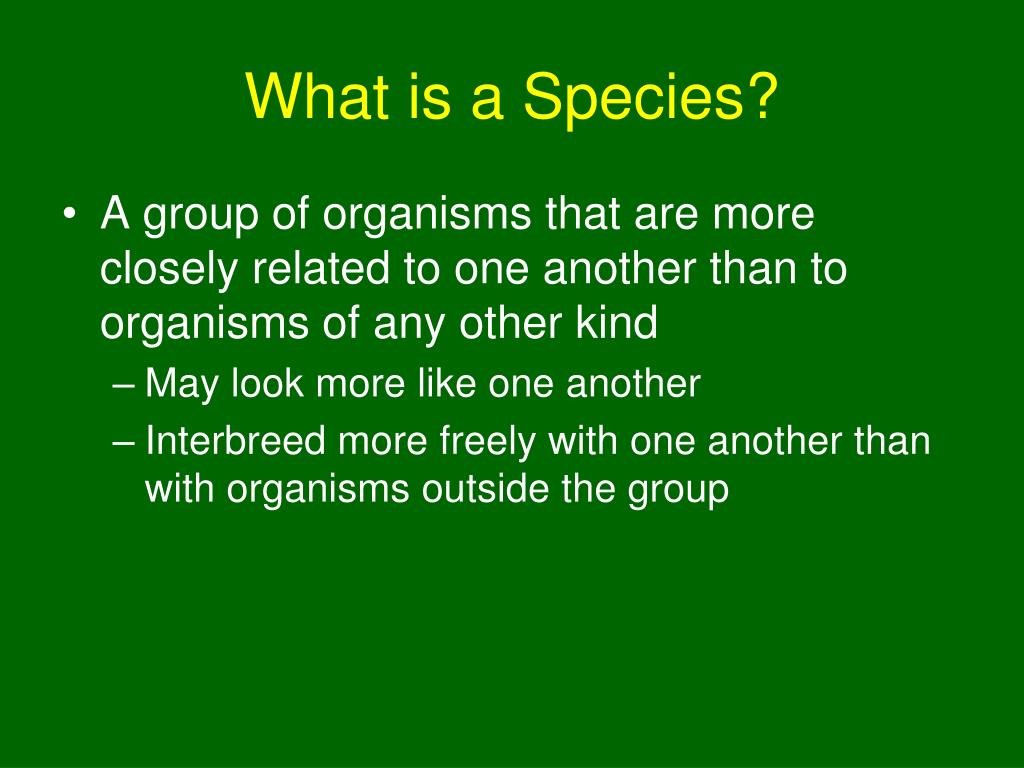 What is a Species?

• A group of organisms that are more closely related to one another than to organisms of any other kind
– May look more like one another
– Interbreed more freely with one another than with organisms outside the group